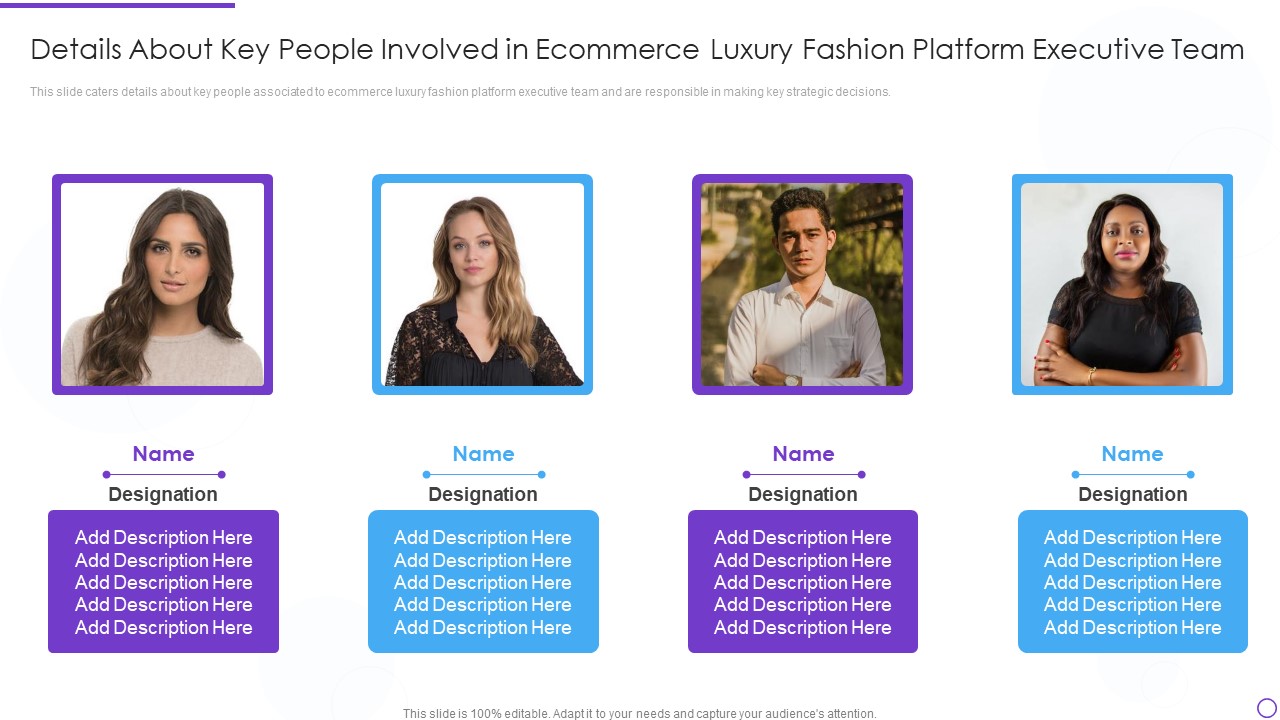 Details About Key People Involved in Ecommerce Luxury Fashion Platform Executive Team

This slide caters details about key people associated to ecommerce luxury fashion platform executive team and are responsible in making key strategic decisions.

Name
Designation
Add Description Here
Add Description Here
Add Description Here
Add Description Here
Add Description Here

Name
Designation
Add Description Here
Add Description Here
Add Description Here
Add Description Here
Add Description Here

Name
Designation
Add Description Here
Add Description Here
Add Description Here
Add Description Here
Add Description Here

Name
Designation
Add Description Here
Add Description Here
Add Description Here
Add Description Here
Add Description Here

This slide is 100% editable. Adapt it to your needs and capture your audience's attention.